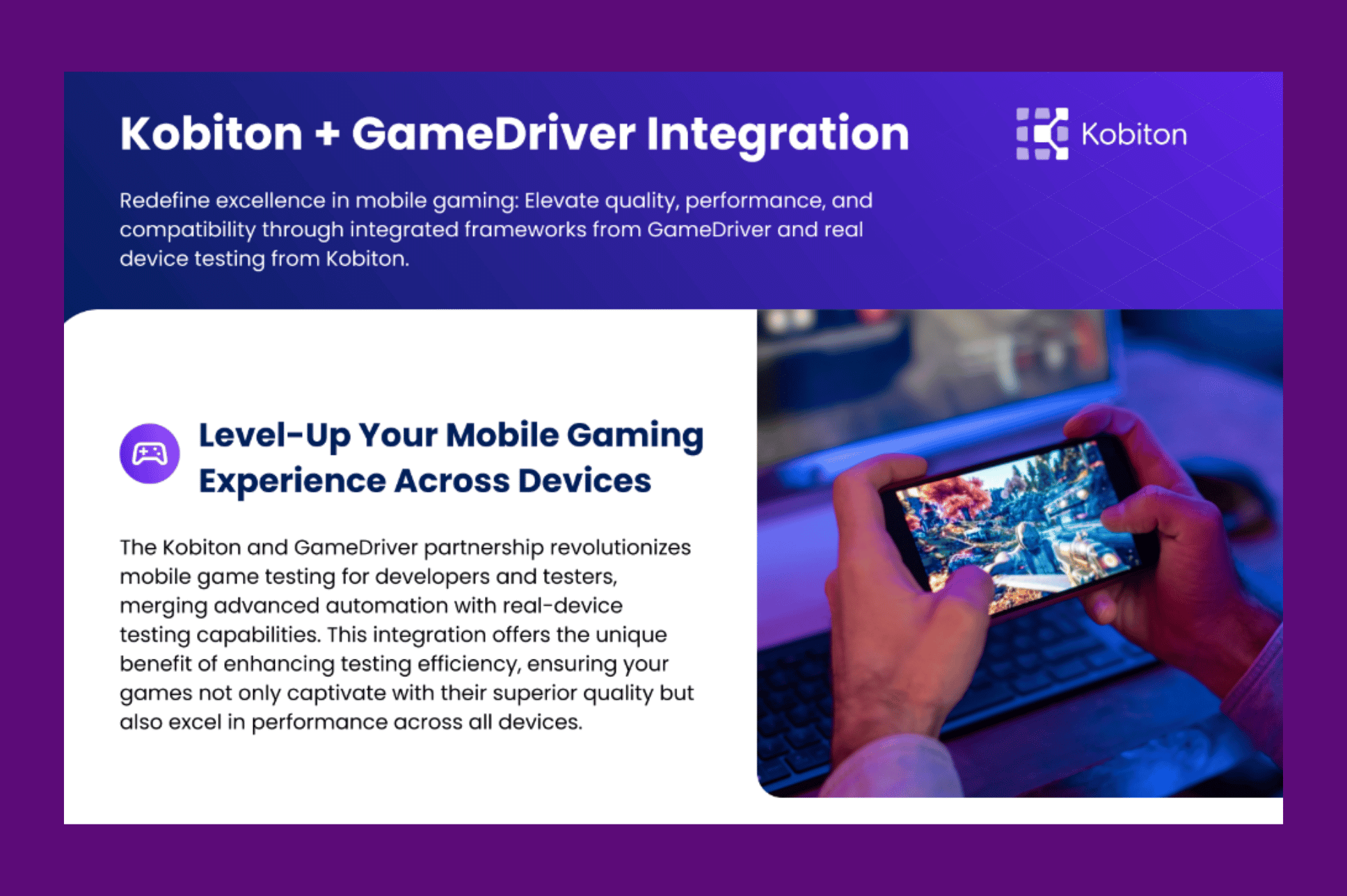 Kobiton + GameDriver Integration

Kobiton

Redefine excellence in mobile gaming: Elevate quality, performance, and compatibility through integrated frameworks from GameDriver and real device testing from Kobiton.

Level-Up Your Mobile Gaming Experience Across Devices

The Kobiton and GameDriver partnership revolutionizes mobile game testing for developers and testers, merging advanced automation with real-device testing capabilities. This integration offers the unique benefit of enhancing testing efficiency, ensuring your games not only captivate with their superior quality but also excel in performance across all devices.